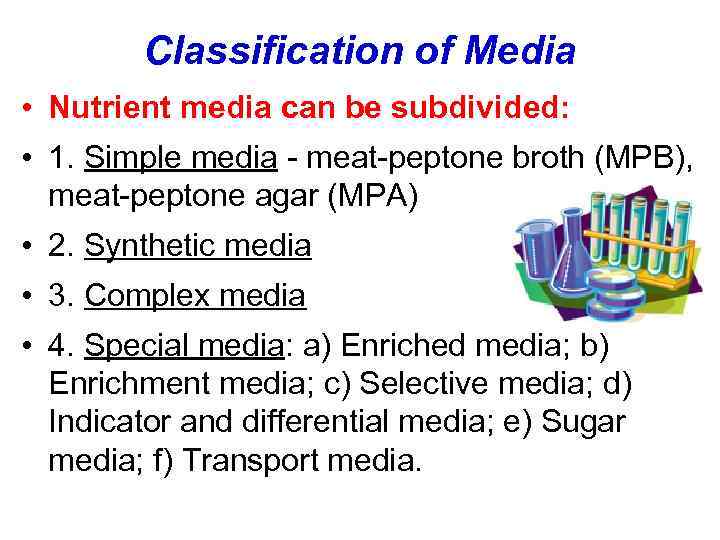 Classification of Media

• Nutrient media can be subdivided:

• 1. Simple media - meat-peptone broth (MPB), meat-peptone agar (MPA)

• 2. Synthetic media

• 3. Complex media

• 4. Special media: a) Enriched media; b) Enrichment media; c) Selective media; d) Indicator and differential media; e) Sugar media; f) Transport media.